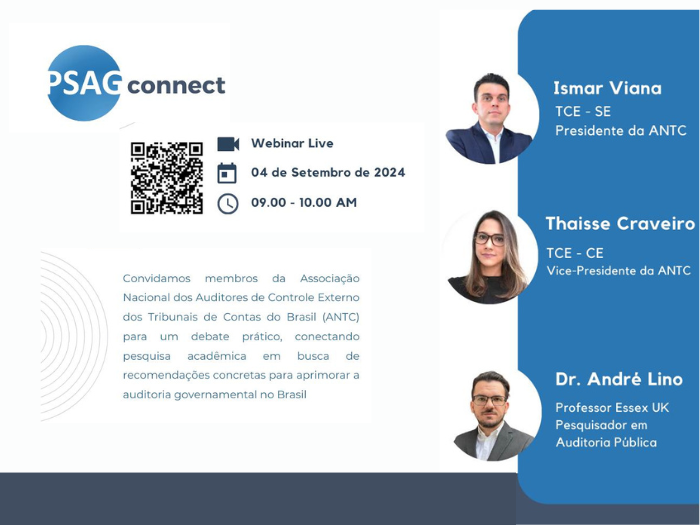 PSAG connect

Webinar Live

04 de Setembro de 2024

09.00 - 10.00 AM

Convidamos membros da Associação Nacional dos Auditores de Controle Externo dos Tribunais de Contas do Brasil (ANTC) para um debate prático, conectando pesquisa acadêmica em busca de recomendações concretas para aprimorar a auditoria governamental no Brasil

Ismar Viana
TCE - SE
Presidente da ANTC

Thaisse Craveiro
TCE - CE
Vice-Presidente da ANTC

Dr. André Lino
Professor Essex UK
Pesquisador em Auditoria Pública